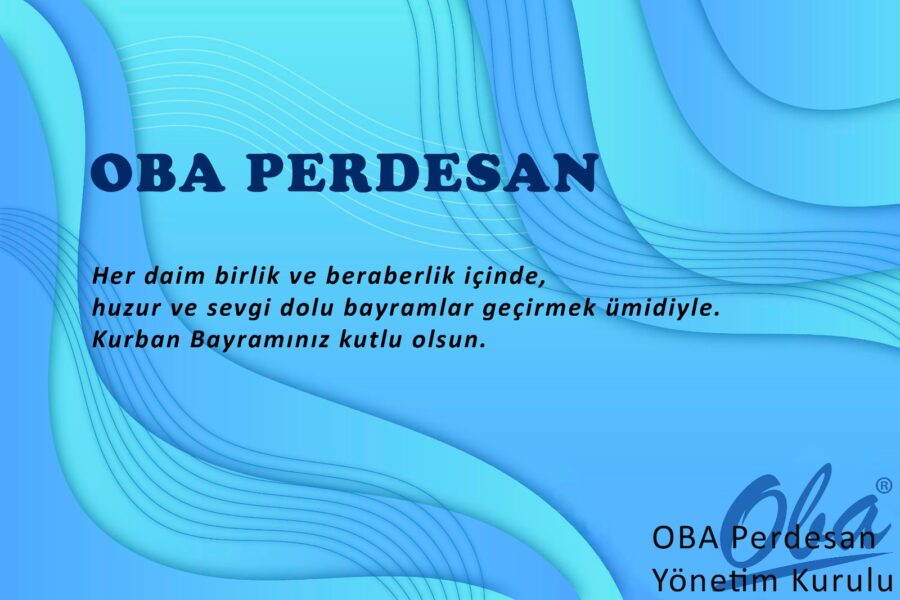 OBA PERDESAN

Her daim birlik ve beraberlik içinde,
huzur ve sevgi dolu bayramlar geçirmek ümidiyle.
Kurban Bayramınız kutlu olsun.

Oba®

OBA Perdesan
Yönetim Kurulu